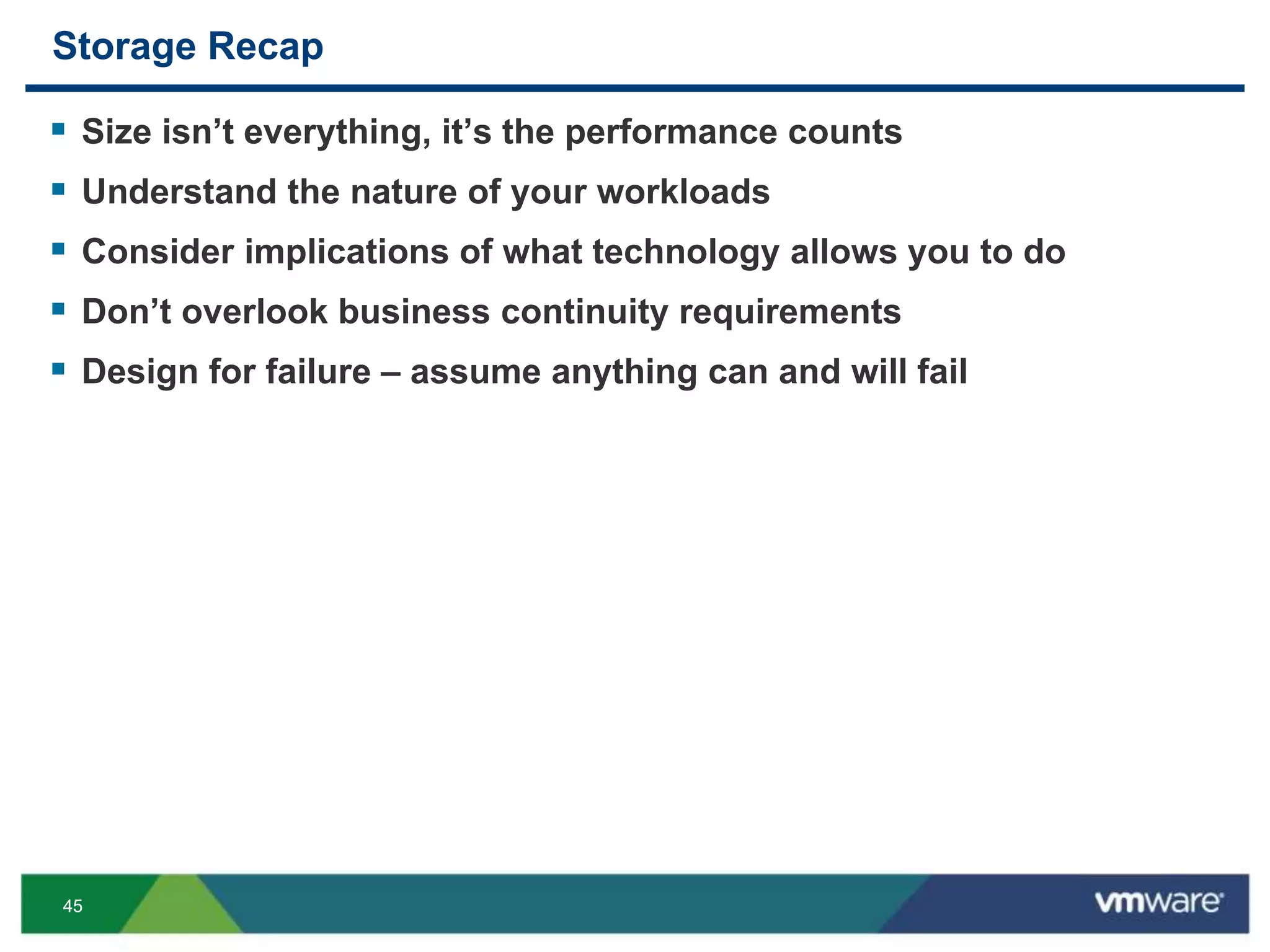 Storage Recap

▪ Size isn’t everything, it’s the performance counts

▪ Understand the nature of your workloads

▪ Consider implications of what technology allows you to do

▪ Don’t overlook business continuity requirements

▪ Design for failure – assume anything can and will fail

45

vmware